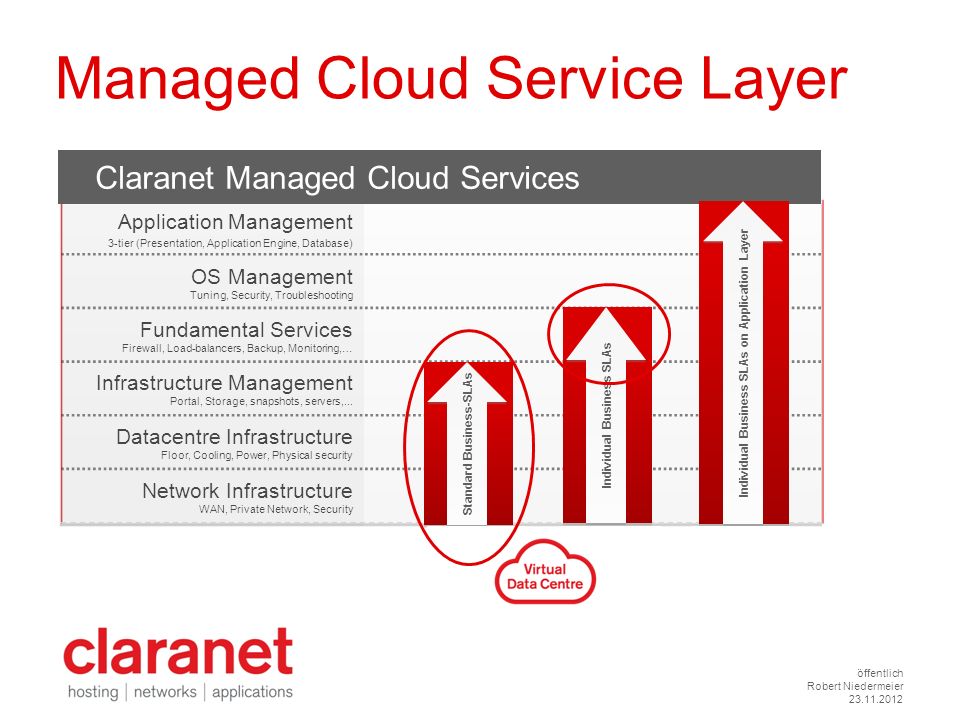 Managed Cloud Service Layer

Claranet Managed Cloud Services

Application Management
3-tier (Presentation, Application Engine, Database)

OS Management
Tuning, Security, Troubleshooting

Fundamental Services
Firewall, Load-balancers, Backup, Monitoring,...

Infrastructure Management
Portal, Storage, snapshots, servers,...

Datacentre Infrastructure
Floor, Cooling, Power, Physical security

Network Infrastructure
WAN, Private Network, Security

Standard Business-SLAs

Individual Business SLAs

Individual Business SLAs on Application Layer

Virtual Data Centre

claranet
hosting | networks | applications

öffentlich
Robert Niedermeier
23.11.2012